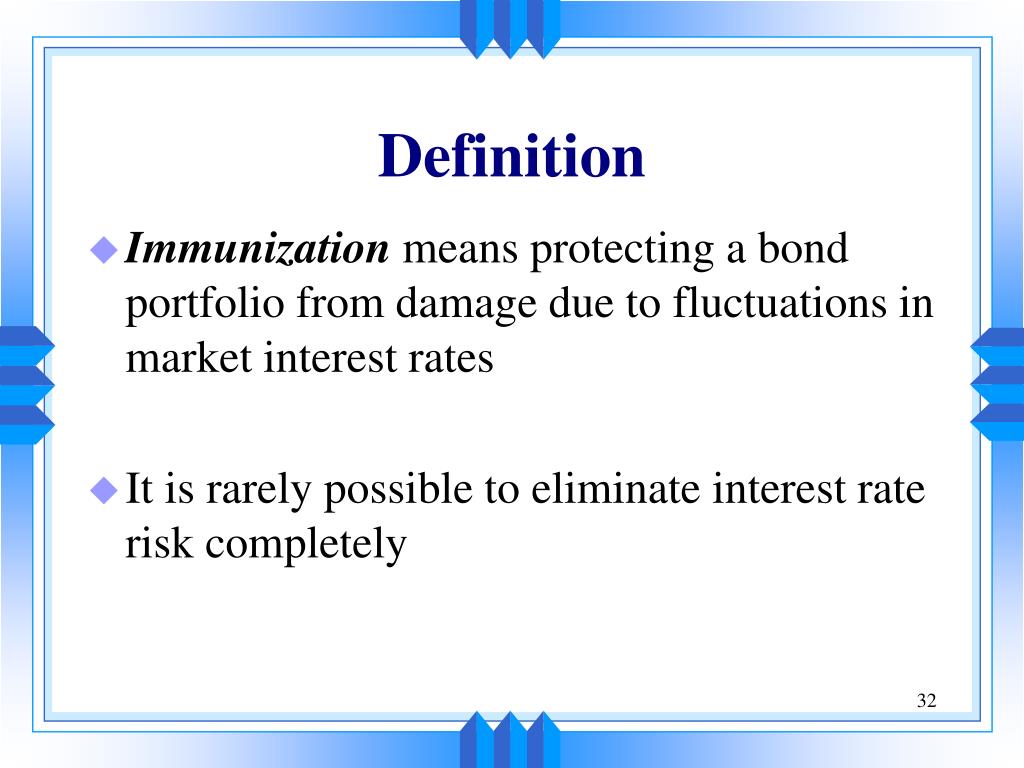 Definition

Immunization means protecting a bond portfolio from damage due to fluctuations in market interest rates

It is rarely possible to eliminate interest rate risk completely

32